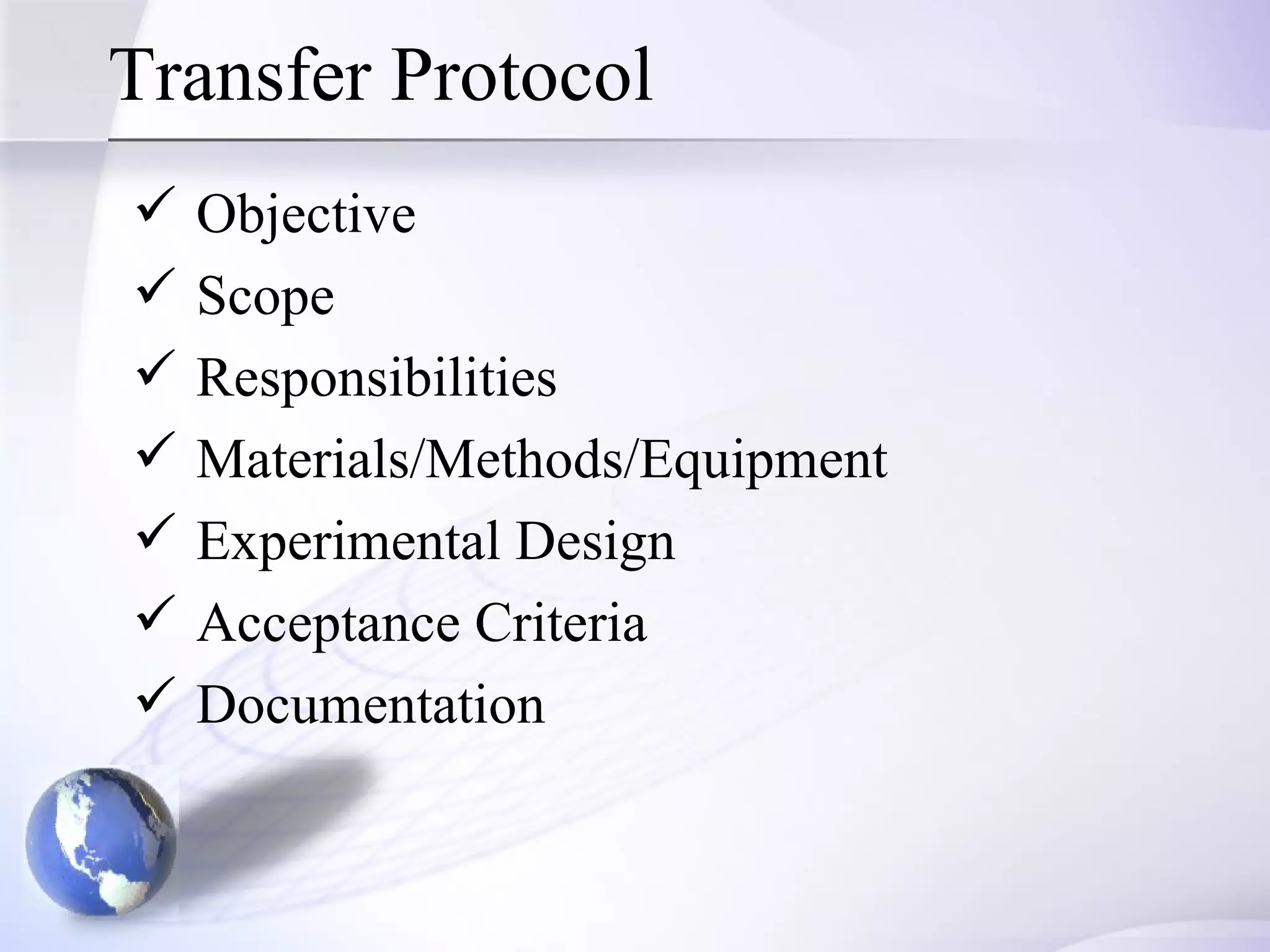 Transfer Protocol

✓ Objective
✓ Scope
✓ Responsibilities
✓ Materials/Methods/Equipment
✓ Experimental Design
✓ Acceptance Criteria
✓ Documentation